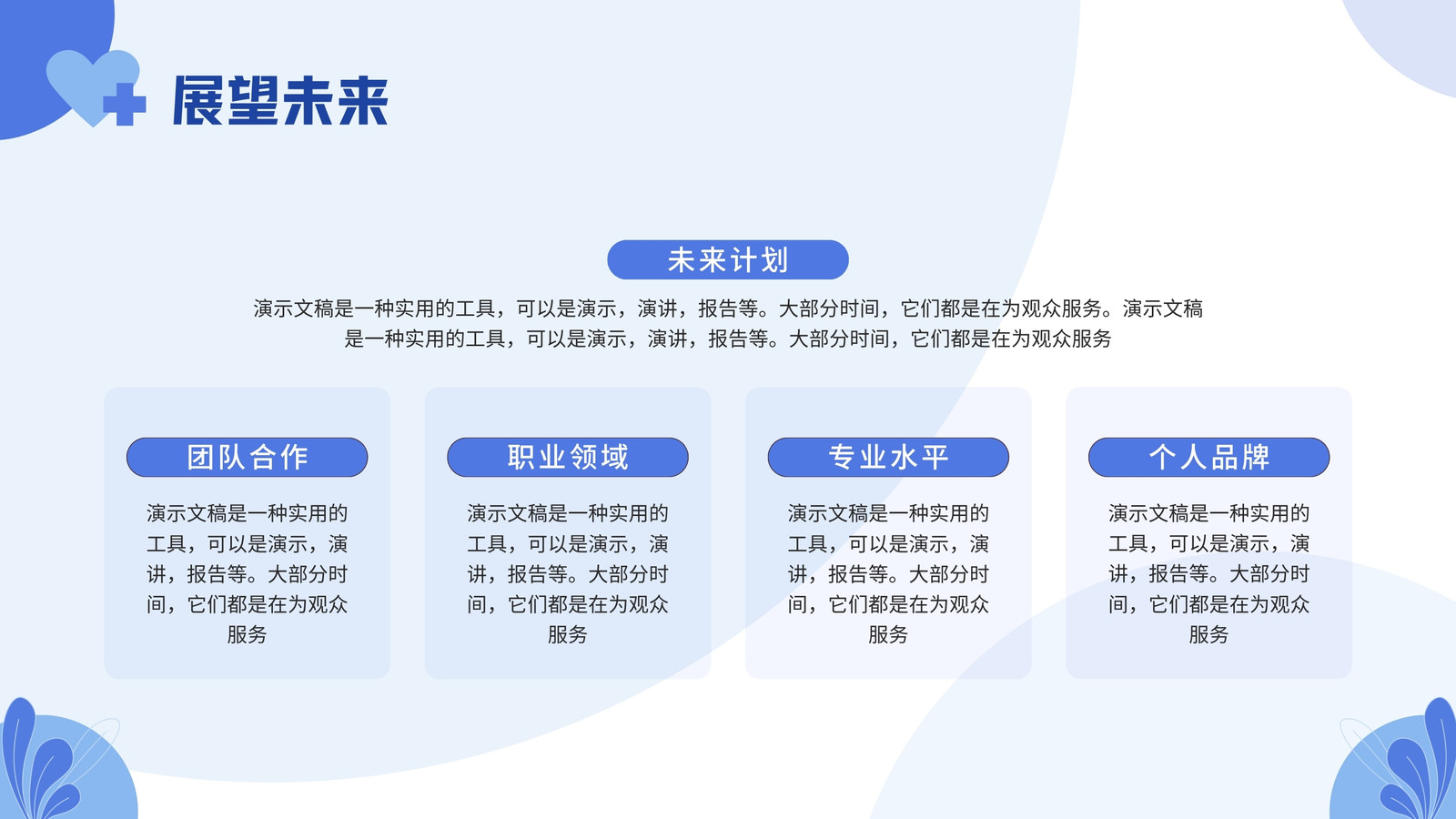 展望未来

未来计划

演示文稿是一种实用的工具，可以是演示，演讲，报告等。大部分时间，它们都是在为观众服务。演示文稿是一种实用的工具，可以是演示，演讲，报告等。大部分时间，它们都是在为观众服务

团队合作

演示文稿是一种实用的工具，可以是演示，演讲，报告等。大部分时间，它们都是在为观众服务

职业领域

演示文稿是一种实用的工具，可以是演示，演讲，报告等。大部分时间，它们都是在为观众服务

专业水平

演示文稿是一种实用的工具，可以是演示，演讲，报告等。大部分时间，它们都是在为观众服务

个人品牌

演示文稿是一种实用的工具，可以是演示，演讲，报告等。大部分时间，它们都是在为观众服务